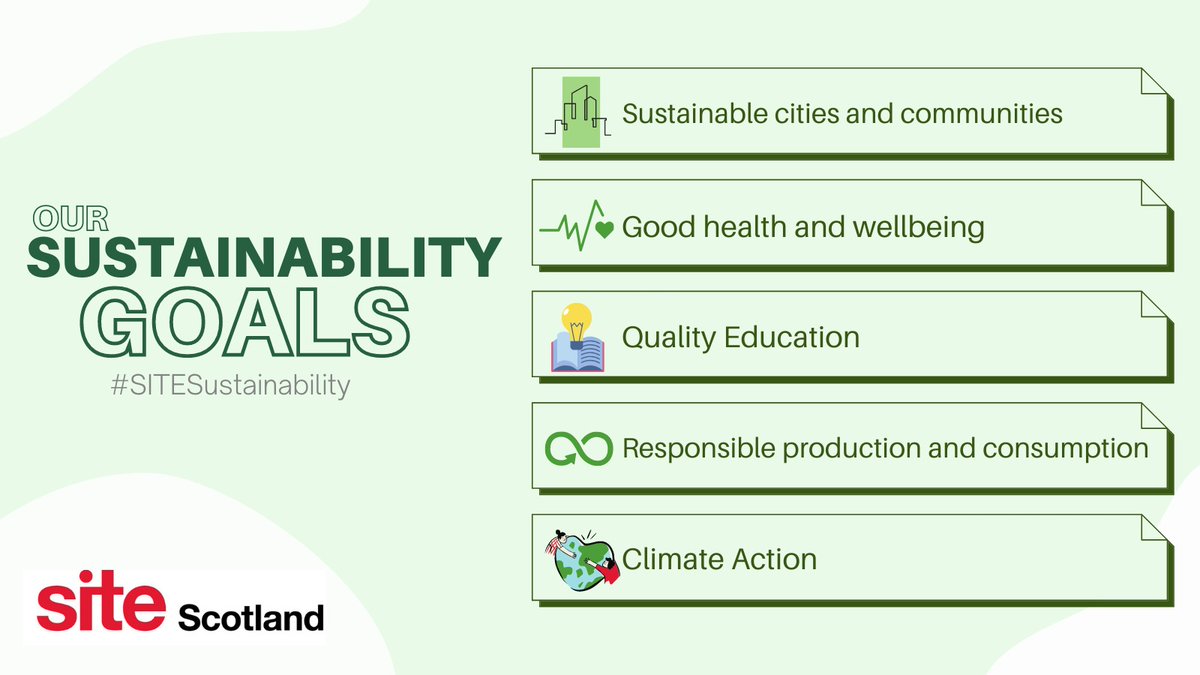 OUR
SUSTAINABILITY
GOALS
#SITESustainability

site Scotland

Sustainable cities and communities

Good health and wellbeing

Quality Education

Responsible production and consumption

Climate Action